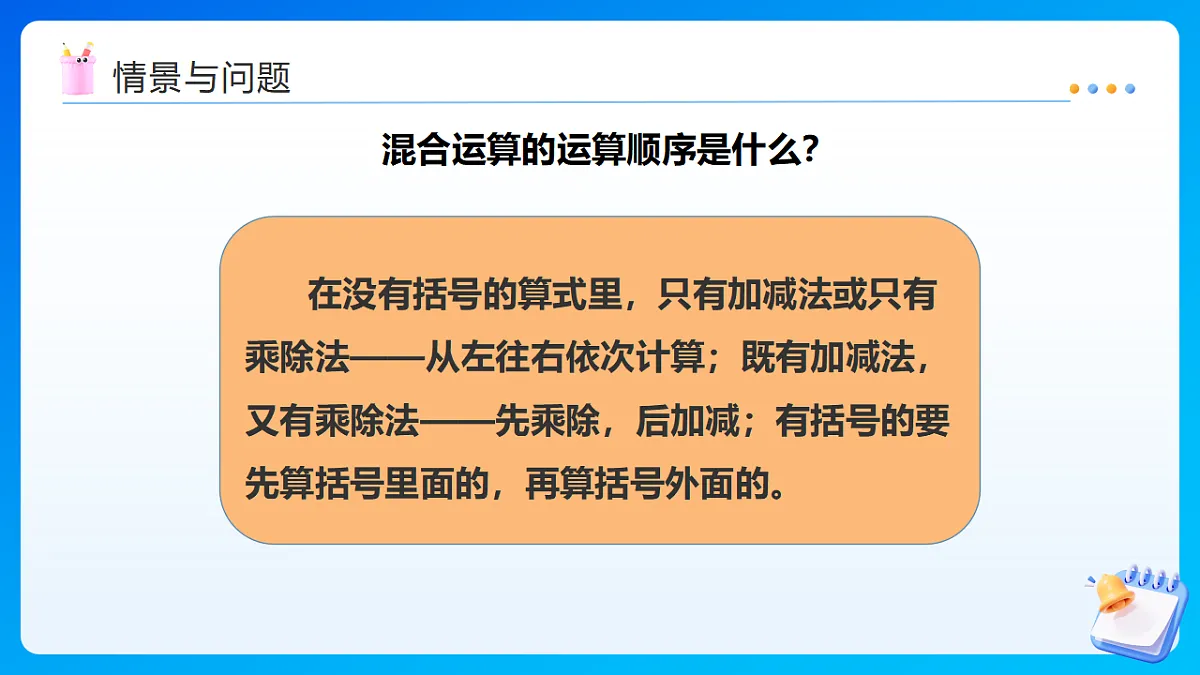 情景与问题

混合运算的运算顺序是什么?

在没有括号的算式里，只有加减法或只有乘除法——从左往右依次计算；既有加减法，又有乘除法——先乘除，后加减；有括号的要先算括号里面的，再算括号外面的。